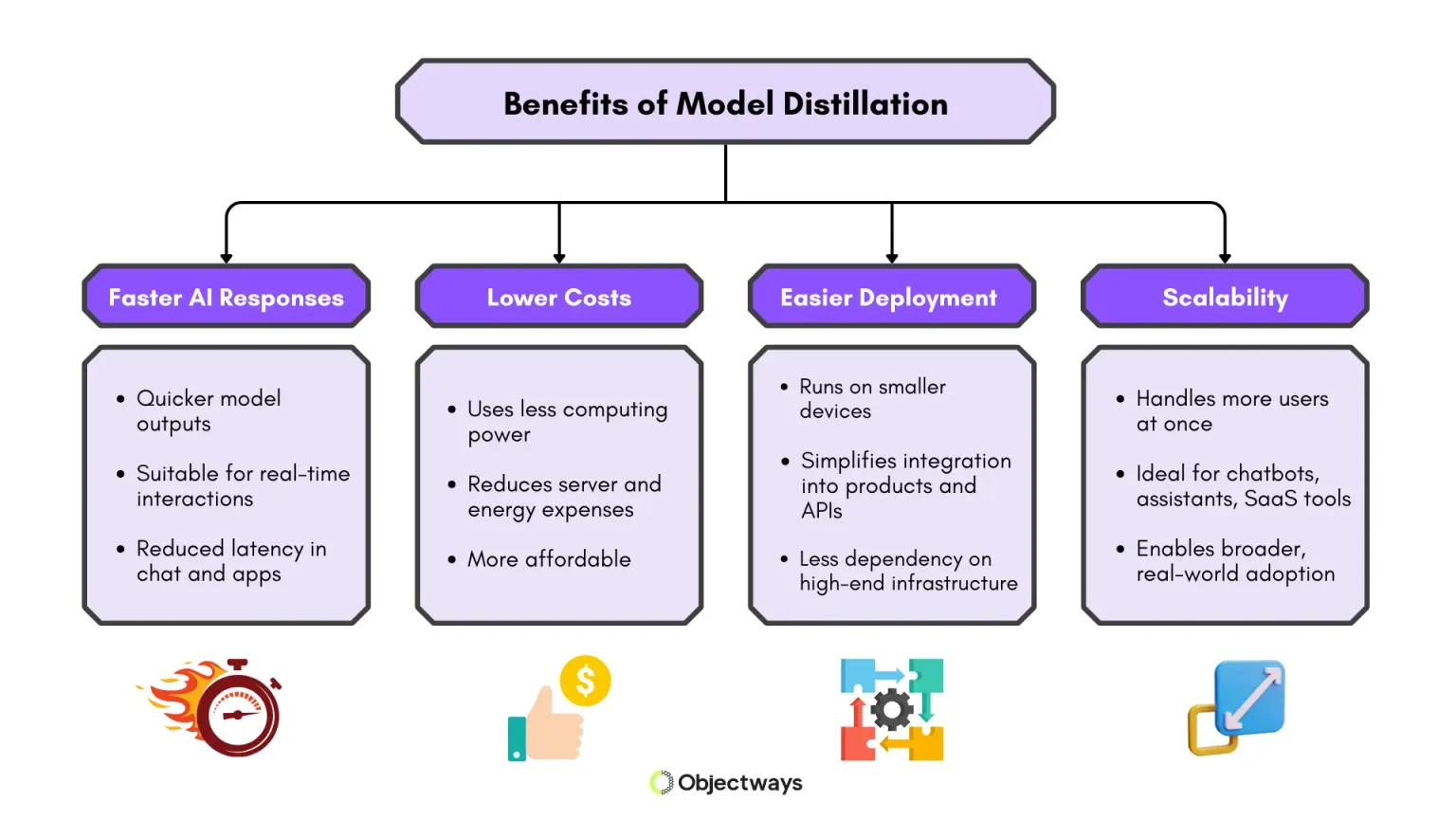 Benefits of Model Distillation

Faster AI Responses

- Quicker model outputs
- Suitable for real-time interactions
- Reduced latency in chat and apps

Lower Costs

- Uses less computing power
- Reduces server and energy expenses
- More affordable

Easier Deployment

- Runs on smaller devices
- Simplifies integration into products and APIs
- Less dependency on high-end infrastructure

Scalability

- Handles more users at once
- Ideal for chatbots, assistants, SaaS tools
- Enables broader, real-world adoption

$

Objectways